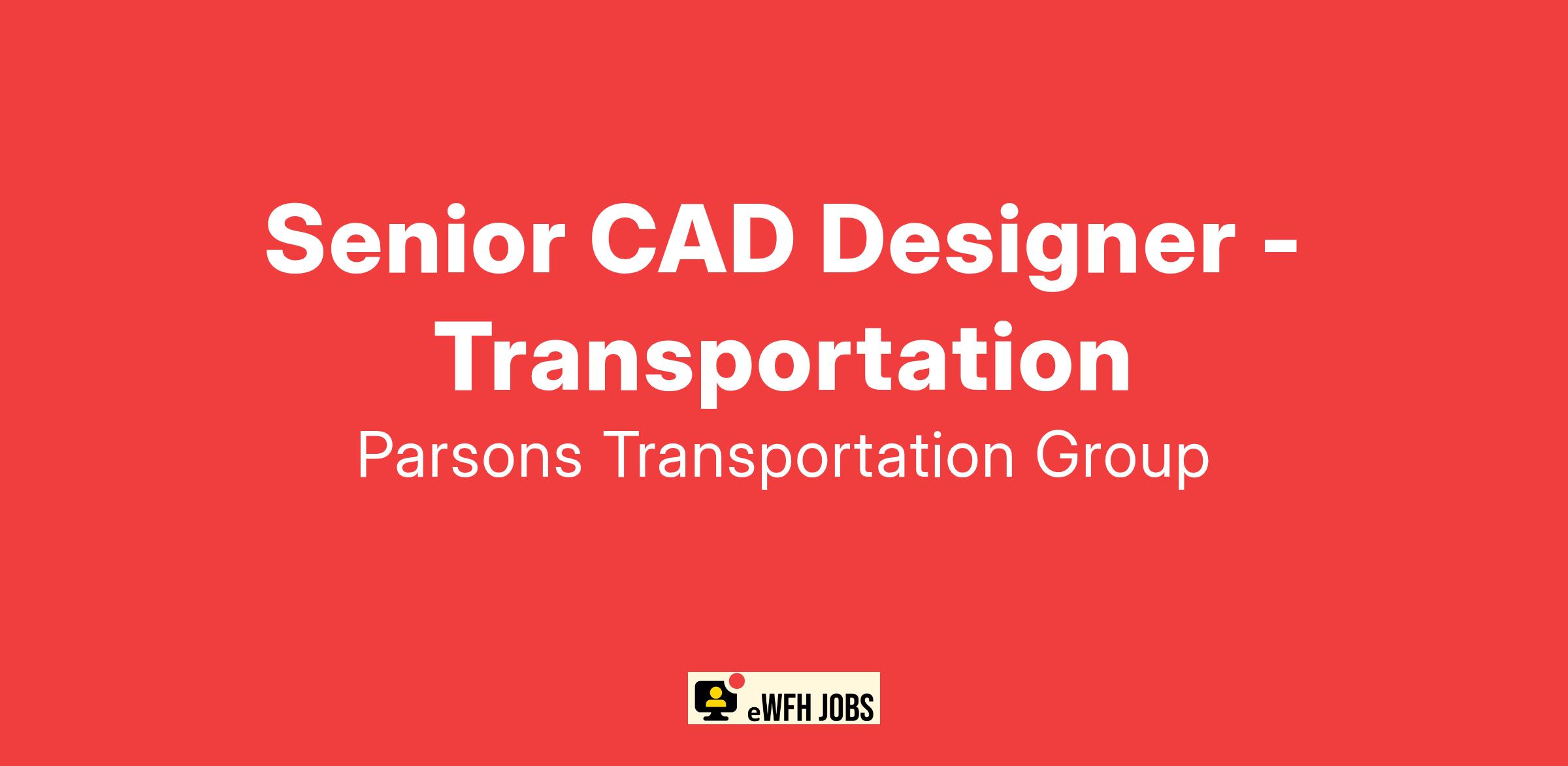 Senior CAD Designer - Transportation

Parsons Transportation Group

eWFH JOBS